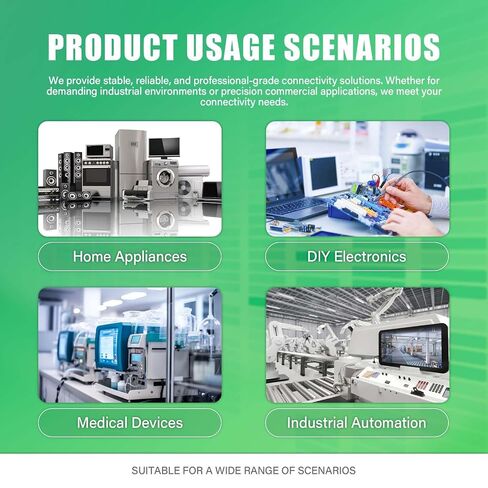 PRODUCT USAGE SCENARIOS

We provide stable, reliable, and professional-grade connectivity solutions. Whether for demanding industrial environments or precision commercial applications, we meet your connectivity needs.

Home Appliances

DIY Electronics

Medical Devices

Industrial Automation

SUITABLE FOR A WIDE RANGE OF SCENARIOS